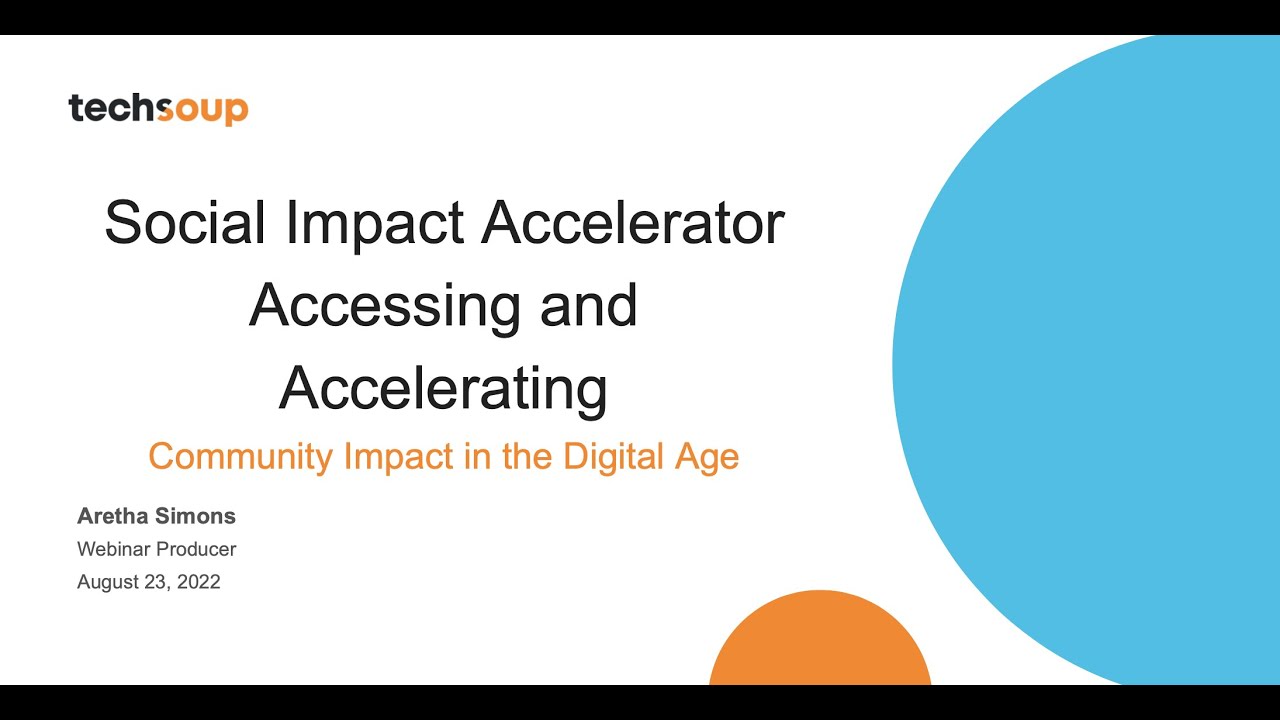 techsoup

Social Impact Accelerator Accessing and Accelerating

Community Impact in the Digital Age

Aretha Simons
Webinar Producer
August 23, 2022